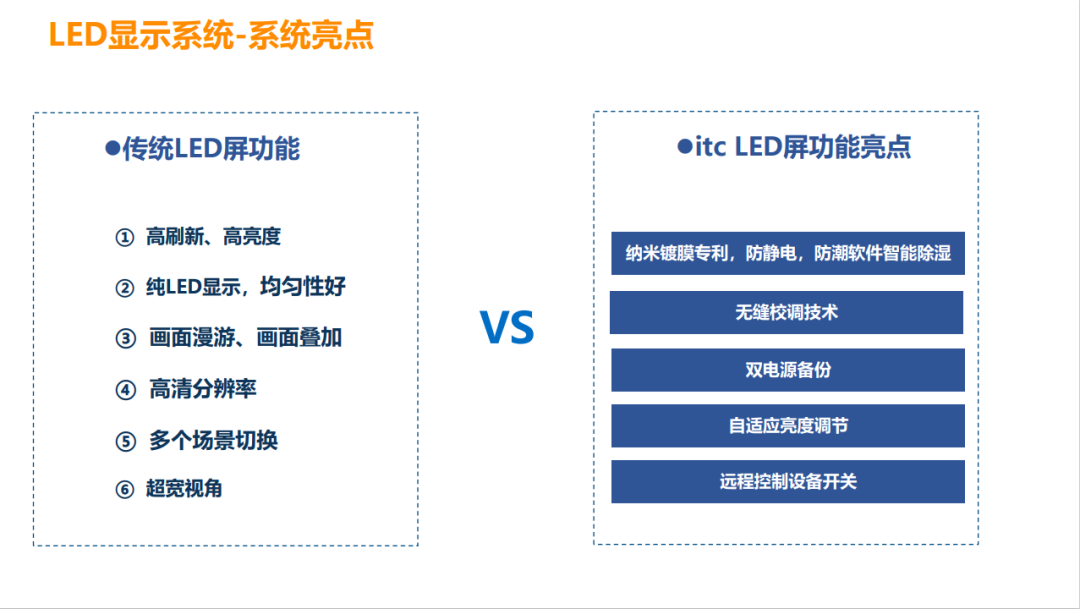 LED显示系统-系统亮点

●传统LED屏功能

① 高刷新、高亮度

② 纯LED显示，均匀性好

③ 画面漫游、画面叠加

④ 高清分辨率

⑤ 多个场景切换

⑥ 超宽视角

VS

●itc LED屏功能亮点

纳米镀膜专利，防静电，防潮软件智能除湿

无缝校调技术

双电源备份

自适应亮度调节

远程控制设备开关